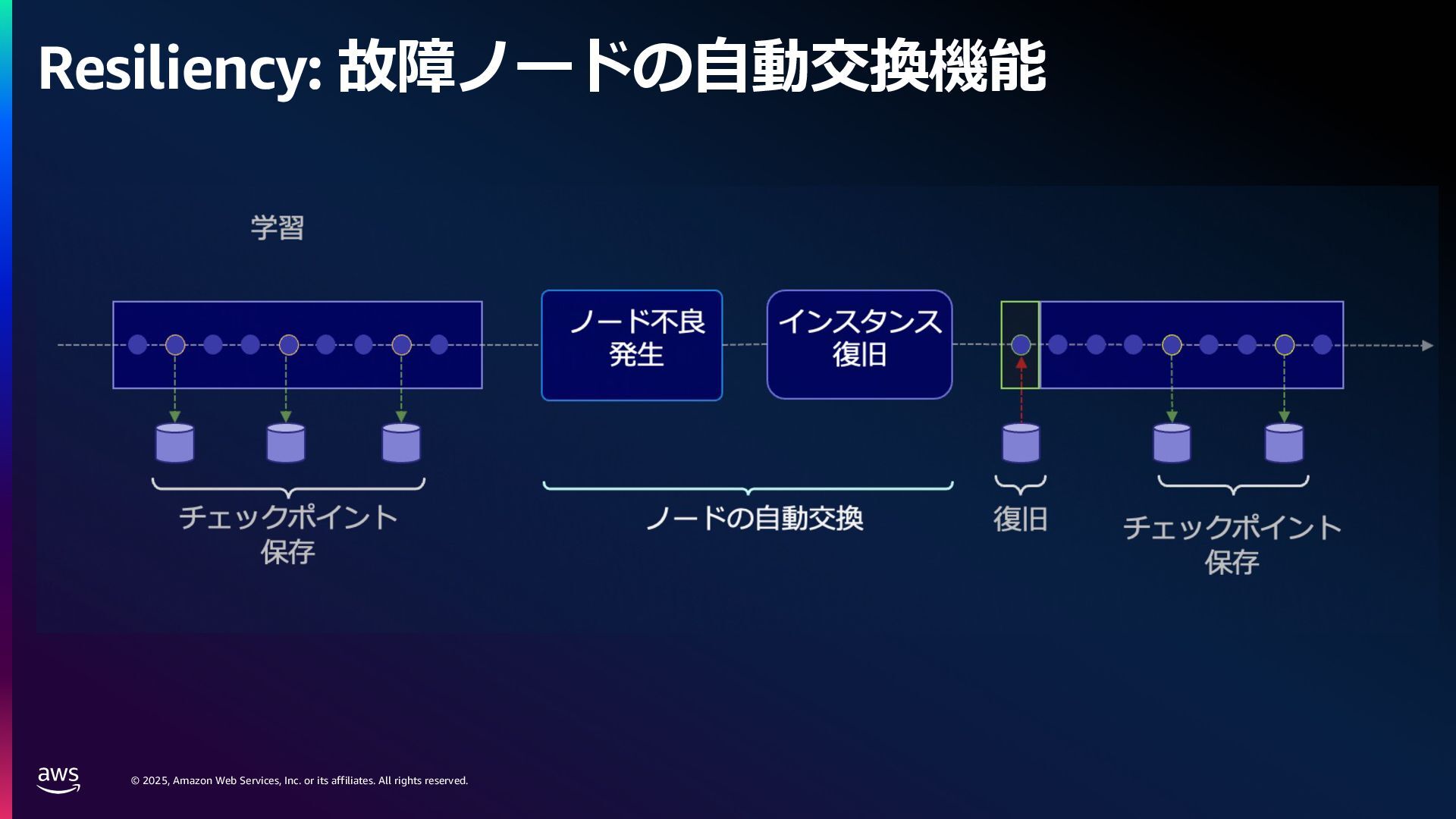 Resiliency: 故障ノードの自動交換機能

学習

ノード不良発生

インスタンス復旧

チェックポイント保存

ノードの自動交換

復旧

チェックポイント保存

aws

© 2025, Amazon Web Services, Inc. or its affiliates. All rights reserved.